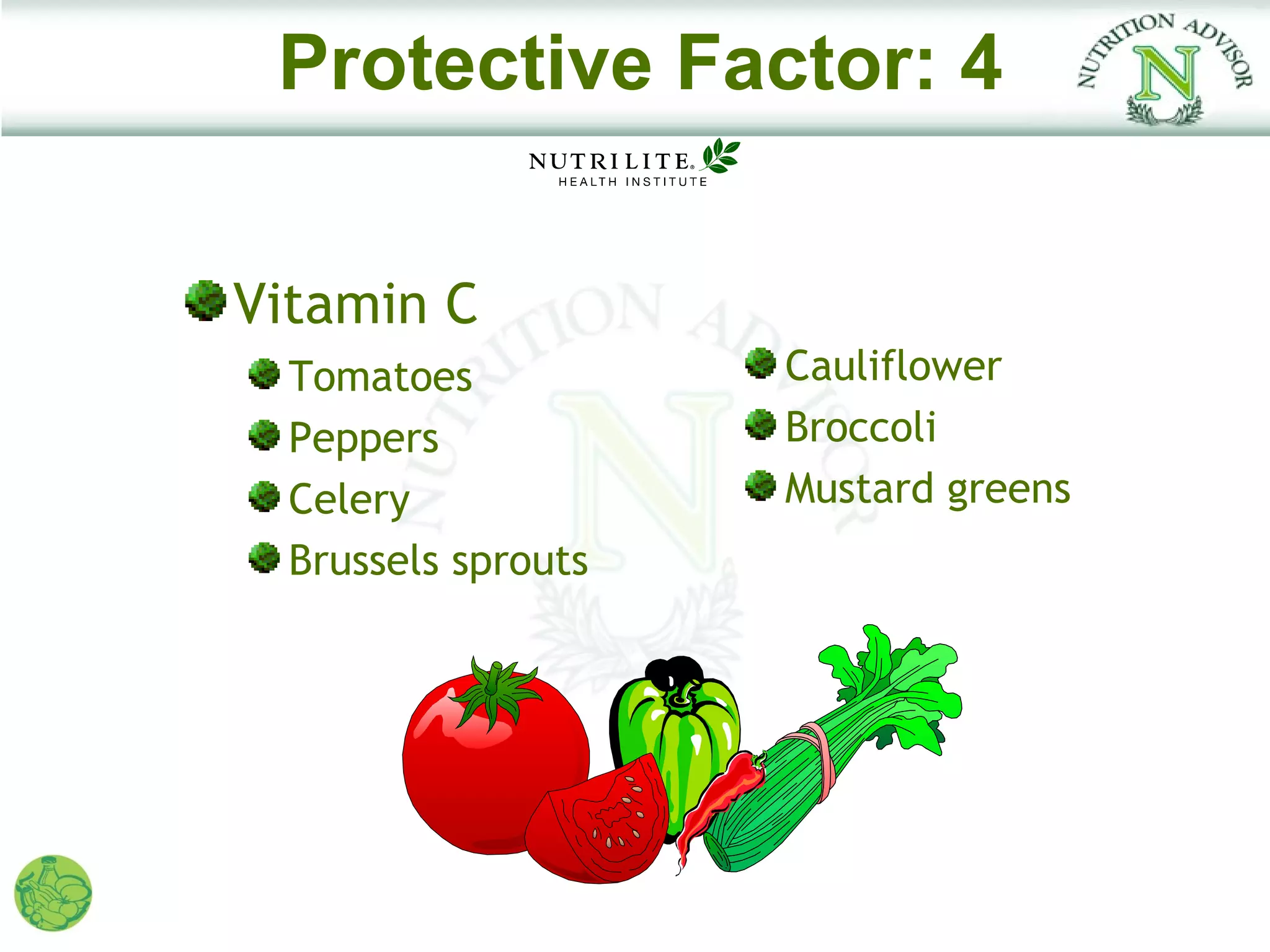 Protective Factor: 4

NUTRITION ADVISOR
N

NUTRILITE®
HEALTH INSTITUTE

Vitamin C

Tomatoes
Peppers
Celery
Brussels sprouts

Cauliflower
Broccoli
Mustard greens

NUTRITION ADVISOR
N